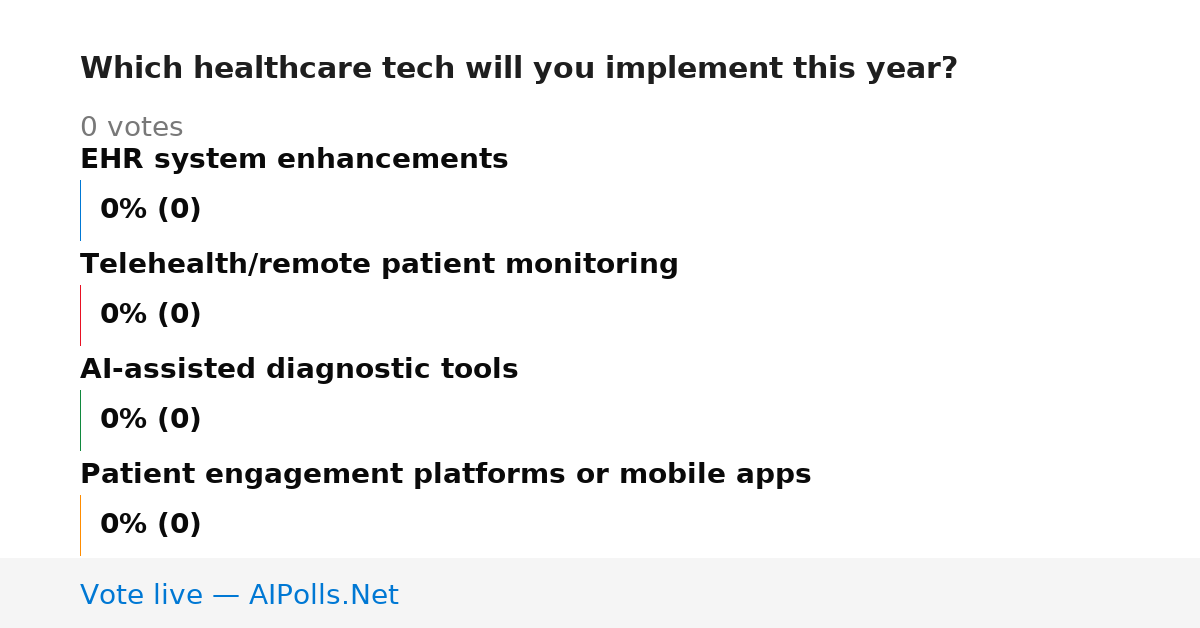 Which healthcare tech will you implement this year?

0 votes

EHR system enhancements

0% (0)

Telehealth/remote patient monitoring

0% (0)

AI-assisted diagnostic tools

0% (0)

Patient engagement platforms or mobile apps

0% (0)

Vote live — AIPolls.Net